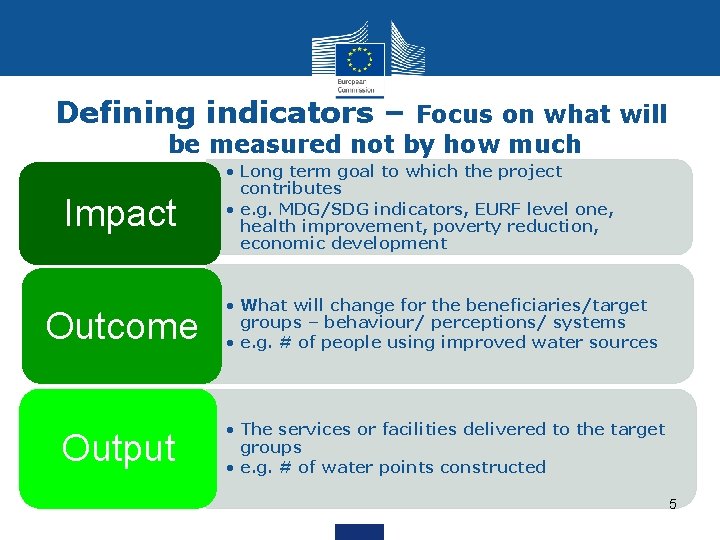 European Commission

Defining indicators – Focus on what will be measured not by how much

Impact

• Long term goal to which the project contributes
• e.g. MDG/SDG indicators, EURF level one, health improvement, poverty reduction, economic development

Outcome

• What will change for the beneficiaries/target groups – behaviour/ perceptions/ systems
• e.g. # of people using improved water sources

Output

• The services or facilities delivered to the target groups
• e.g. # of water points constructed

5